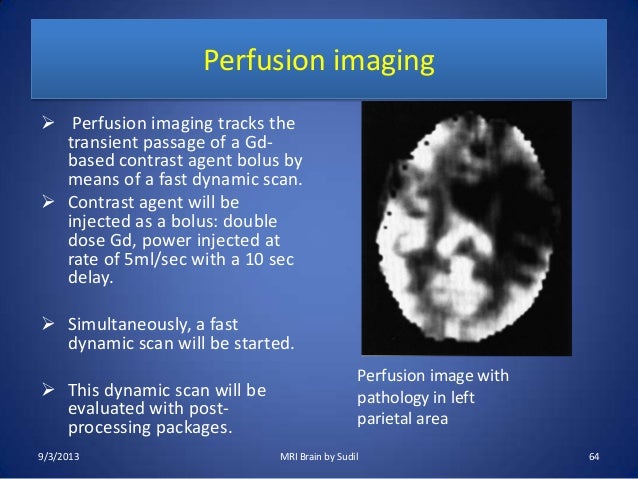 Perfusion imaging

➢ Perfusion imaging tracks the transient passage of a Gd-based contrast agent bolus by means of a fast dynamic scan.

➢ Contrast agent will be injected as a bolus: double dose Gd, power injected at rate of 5ml/sec with a 10 sec delay.

➢ Simultaneously, a fast dynamic scan will be started.

➢ This dynamic scan will be evaluated with post-processing packages.

Perfusion image with pathology in left parietal area

9/3/2013

MRI Brain by Sudil

64